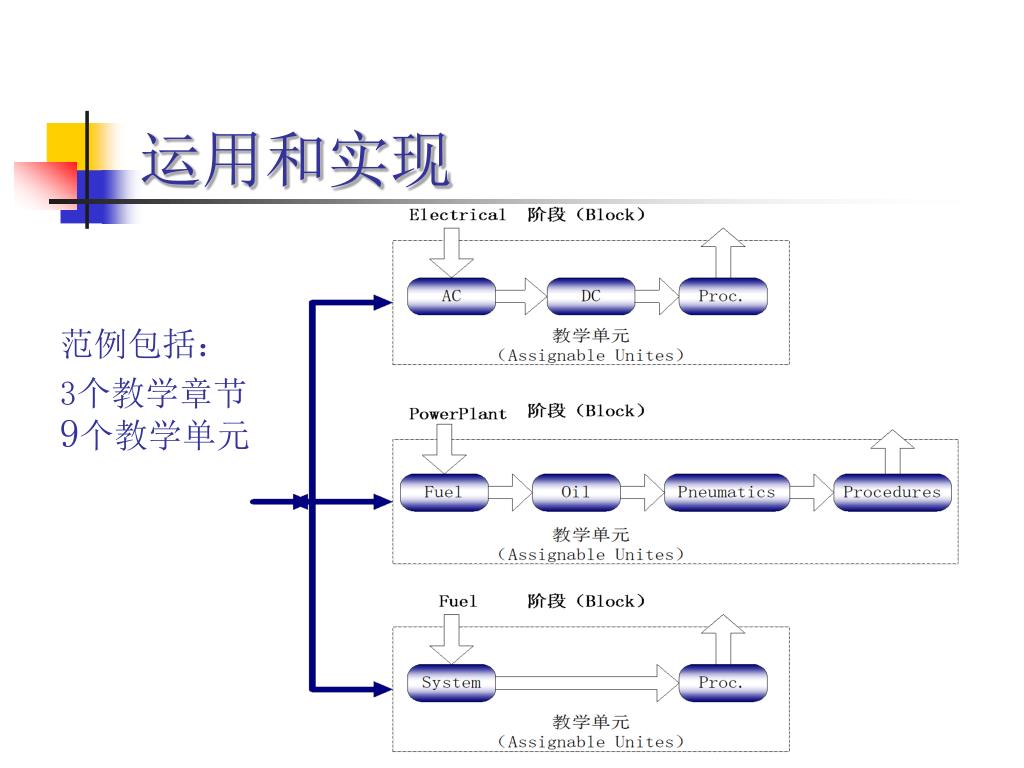 运用和实现

范例包括：
3个教学章节
9个教学单元

Electrical 阶段（Block）

AC DC Proc.

教学单元
（Assignable Unites）

PowerPlant 阶段（Block）

Fuel Oil Pneumatics Procedures

教学单元
（Assignable Unites）

Fuel 阶段（Block）

System Proc.

教学单元
（Assignable Unites）